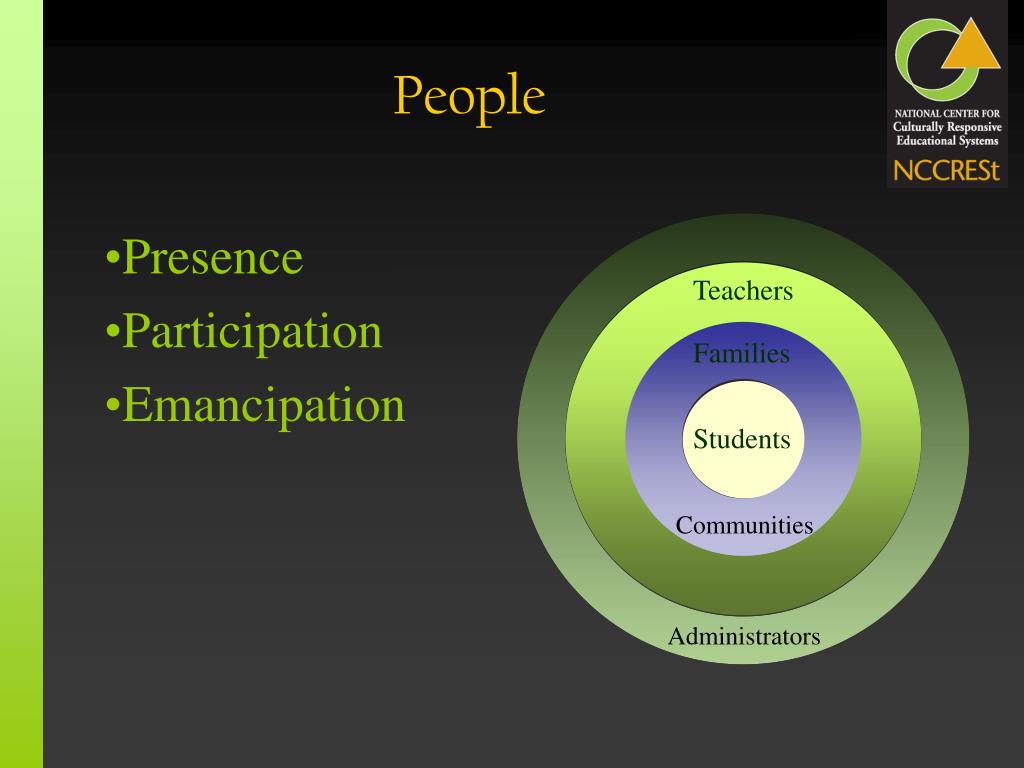 People

NATIONAL CENTER FOR
Culturally Responsive
Educational Systems
NCCRESt

•Presence
•Participation
•Emancipation

Teachers
Families
Students
Communities
Administrators